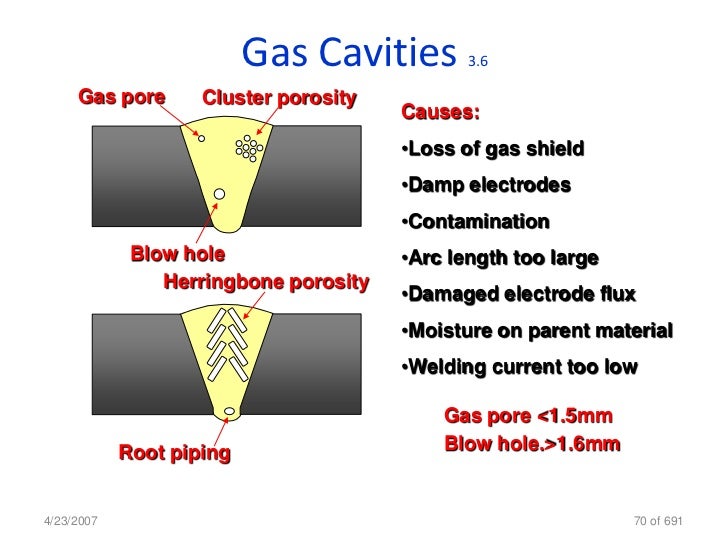 Gas Cavities 3.6

Gas pore

Cluster porosity

Blow hole

Herringbone porosity

Root piping

Causes:

•Loss of gas shield

•Damp electrodes

•Contamination

•Arc length too large

•Damaged electrode flux

•Moisture on parent material

•Welding current too low

Gas pore <1.5mm
Blow hole.>1.6mm

4/23/2007

70 of 691